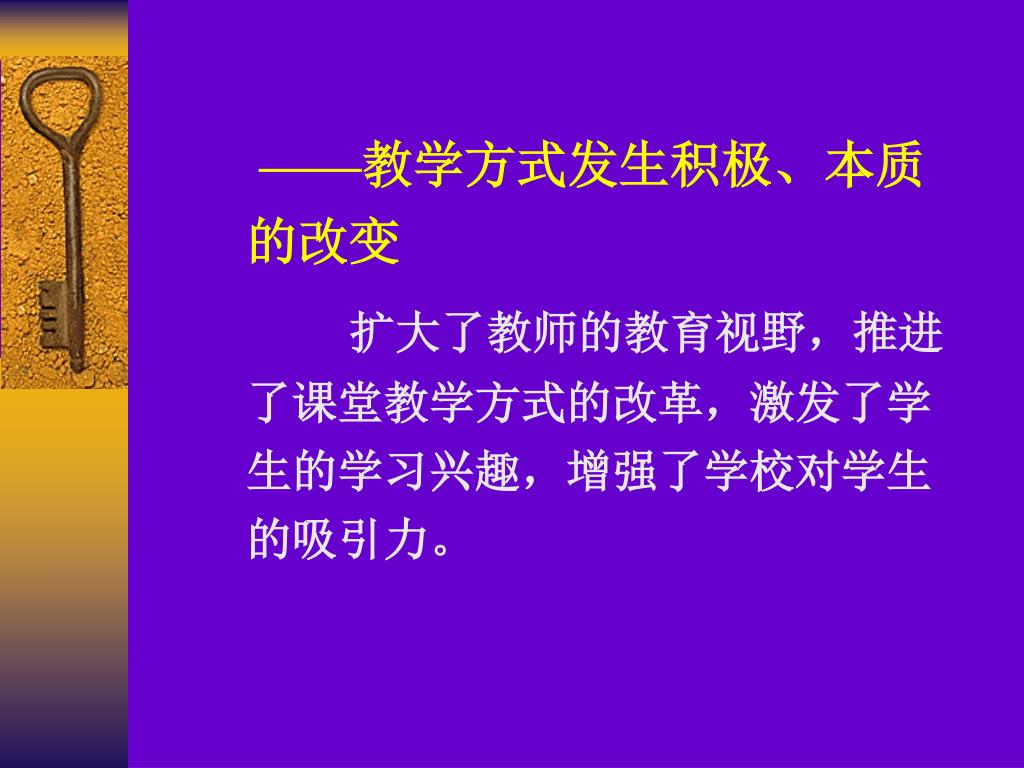 ——教学方式发生积极、本质的改变

扩大了教师的教育视野，推进了课堂教学方式的改革，激发了学生的学习兴趣，增强了学校对学生的吸引力。